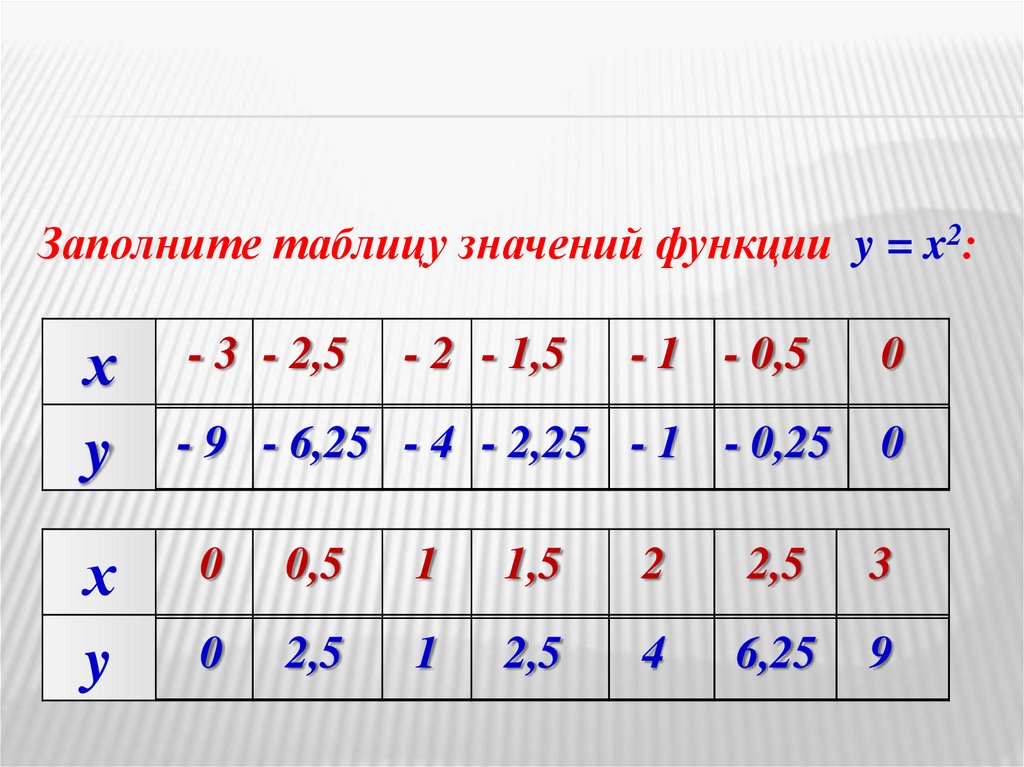 Заполните таблицу значений функции $y = x^2$:

| x | - 3 | - 2,5 | - 2 | - 1,5 | - 1 | - 0,5 | 0 |
|---|---|---|---|---|---|---|---|
| y | - 9 | - 6,25 | - 4 | - 2,25 | - 1 | - 0,25 | 0 |

| x | 0 | 0,5 | 1 | 1,5 | 2 | 2,5 | 3 |
|---|---|---|---|---|---|---|---|
| y | 0 | 2,5 | 1 | 2,5 | 4 | 6,25 | 9 |